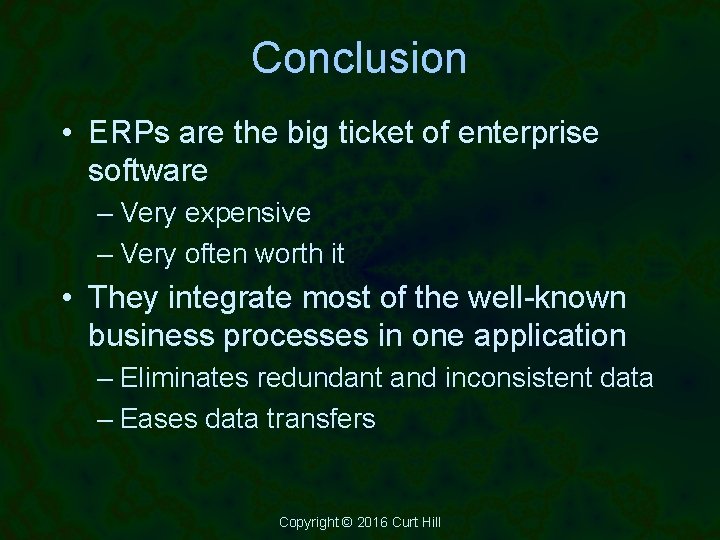 Conclusion

• ERPs are the big ticket of enterprise software
– Very expensive
– Very often worth it
• They integrate most of the well-known business processes in one application
– Eliminates redundant and inconsistent data
– Eases data transfers

Copyright © 2016 Curt Hill